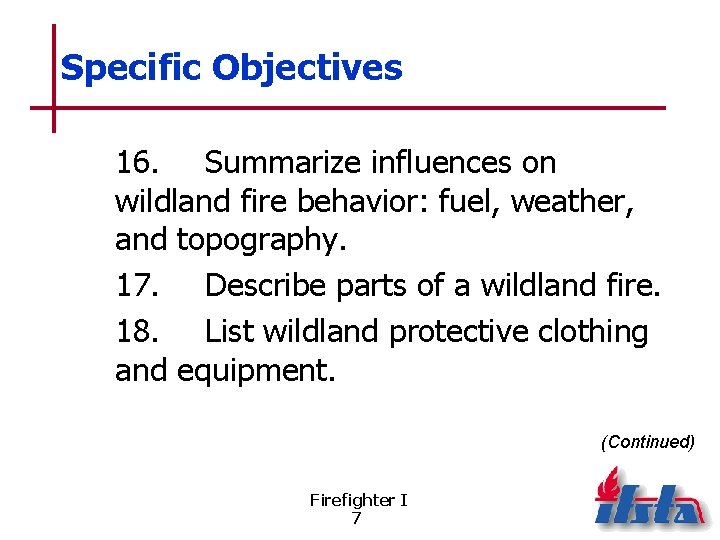 Specific Objectives

16. Summarize influences on wildland fire behavior: fuel, weather, and topography.

17. Describe parts of a wildland fire.

18. List wildland protective clothing and equipment.

(Continued)

Firefighter I
7

ifsta